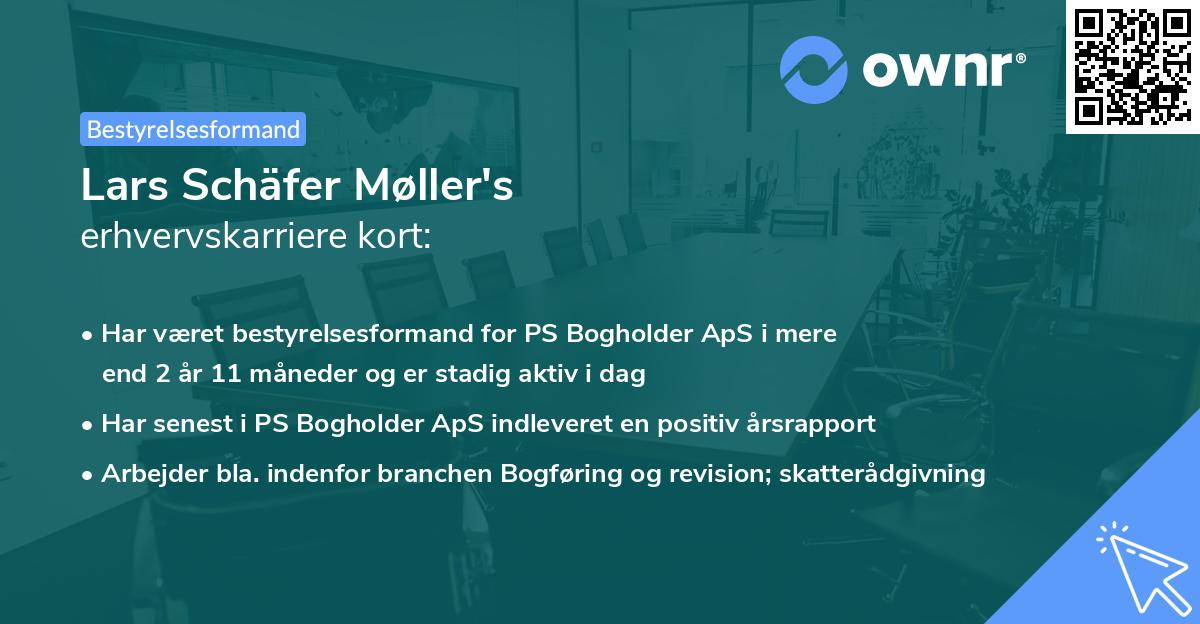 ownr®

Bestyrelsesformand

Lars Schäfer Møller's
erhvervskarriere kort:

• Har været bestyrelsesformand for PS Bogholder ApS i mere end 2 år 11 måneder og er stadig aktiv i dag

• Har senest i PS Bogholder ApS indleveret en positiv årsrapport

• Arbejder bla. indenfor branchen Bogføring og revision; skatterådgivning